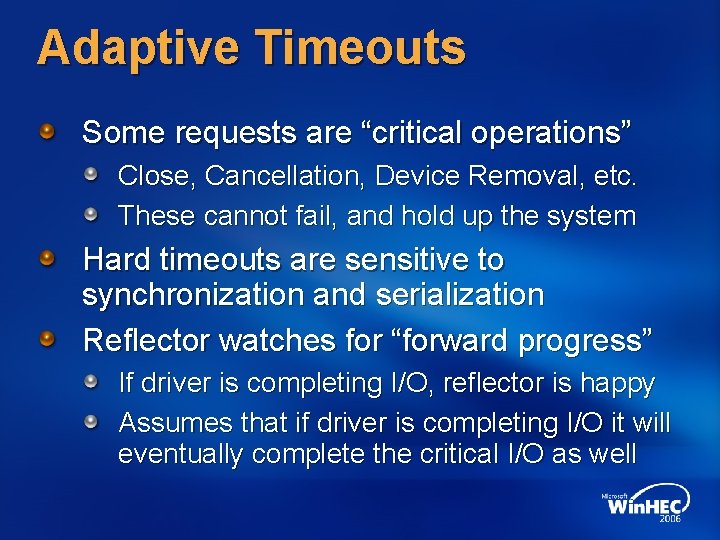 Adaptive Timeouts

Some requests are “critical operations”

Close, Cancellation, Device Removal, etc.

These cannot fail, and hold up the system

Hard timeouts are sensitive to synchronization and serialization

Reflector watches for “forward progress”

If driver is completing I/O, reflector is happy

Assumes that if driver is completing I/O it will eventually complete the critical I/O as well

Microsoft WinHEC 2006